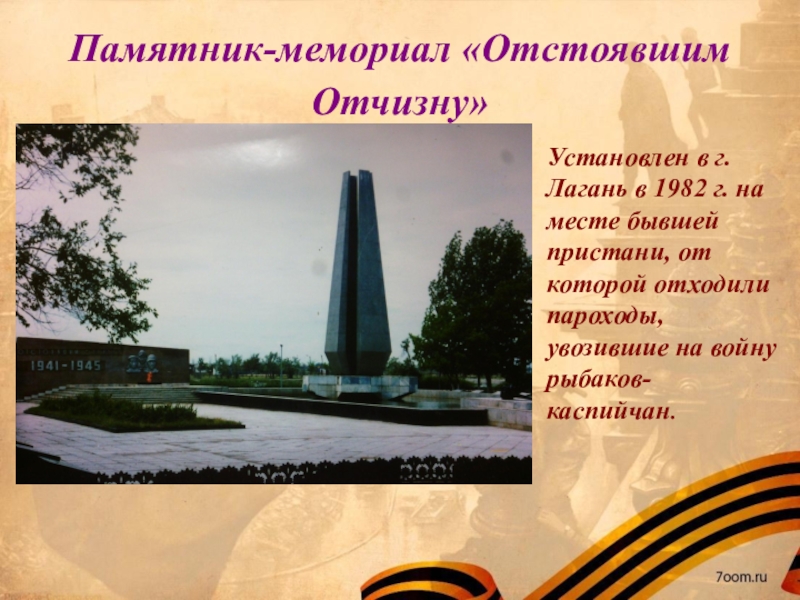 Памятник-мемориал «Отстоявшим Отчизну»

1941-1945

Установлен в г. Лагань в 1982 г. на месте бывшей пристани, от которой отходили пароходы, увозившие на войну рыбаков-каспийчан.

7oom.ru